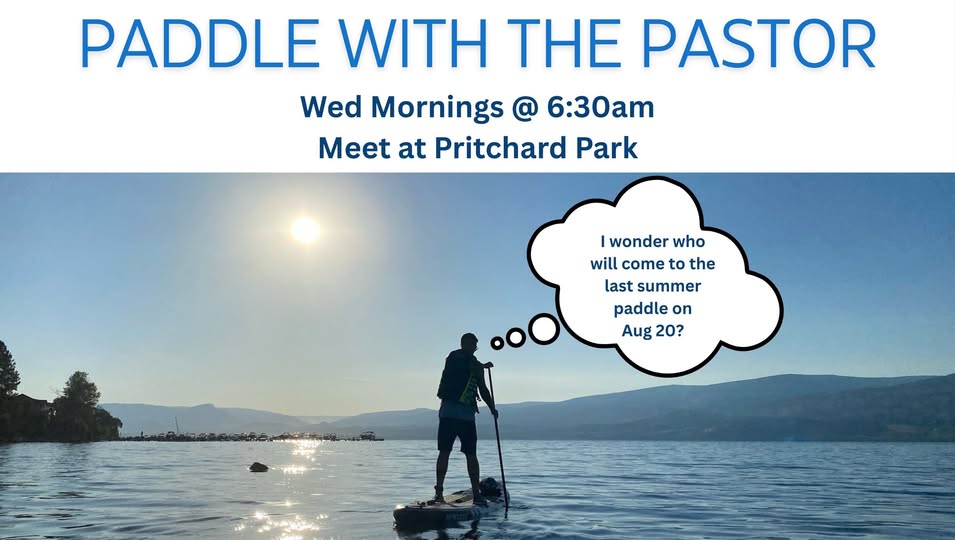 PADDLE WITH THE PASTOR

Wed Mornings @ 6:30am
Meet at Pritchard Park

I wonder who will come to the last summer paddle on Aug 20?